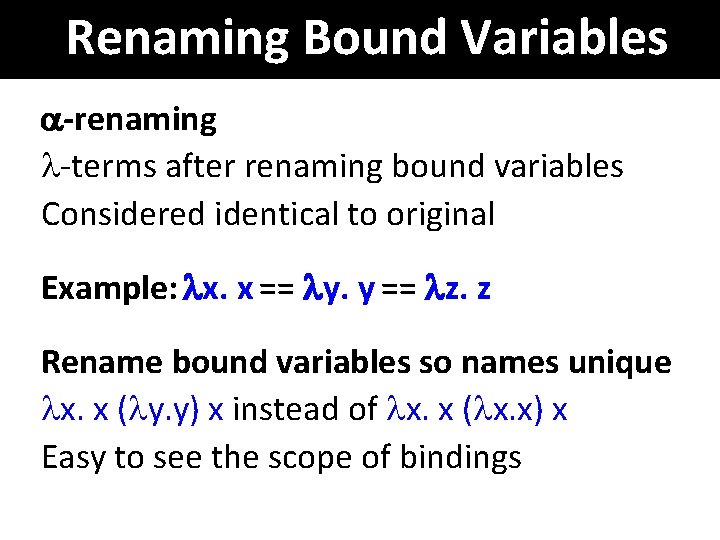 Renaming Bound Variables

α-renaming
λ-terms after renaming bound variables
Considered identical to original

Example: λx. x == λy. y == λz. z

Rename bound variables so names unique
λx. x (λy.y) x instead of λx. x (λx.x) x
Easy to see the scope of bindings